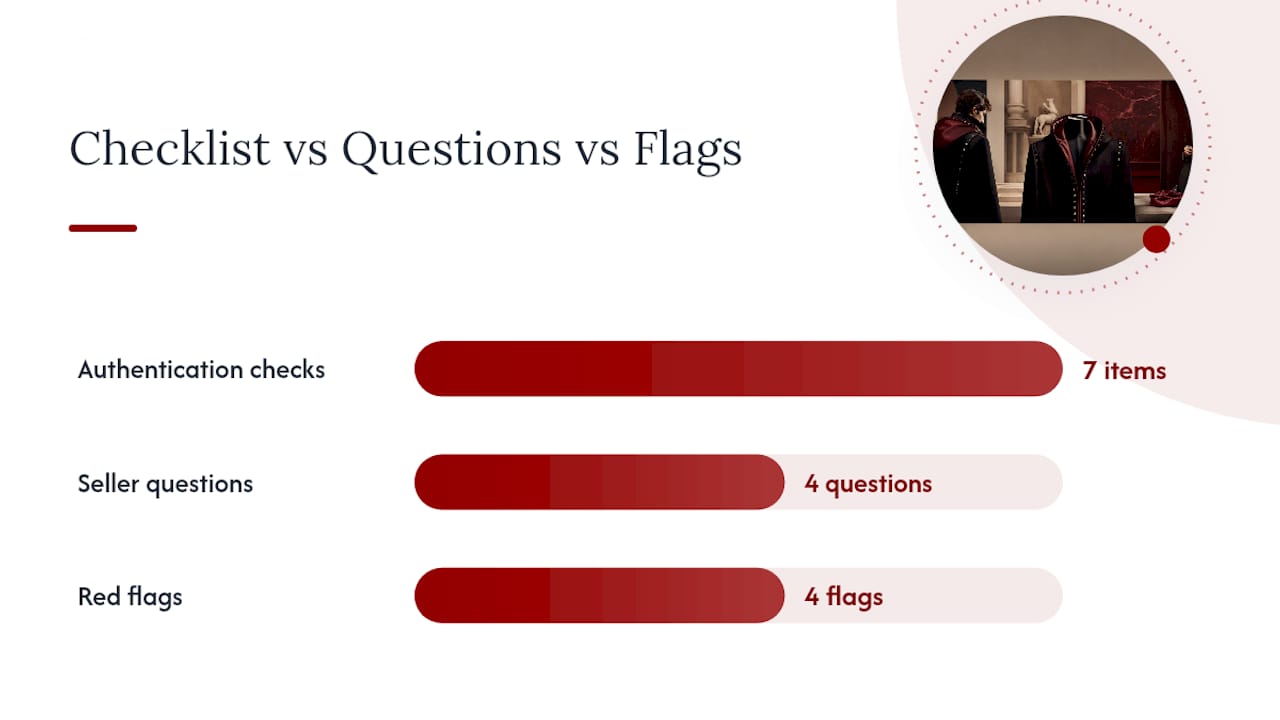 Checklist vs Questions vs Flags

Authentication checks 7 items

Seller questions 4 questions

Red flags 4 flags